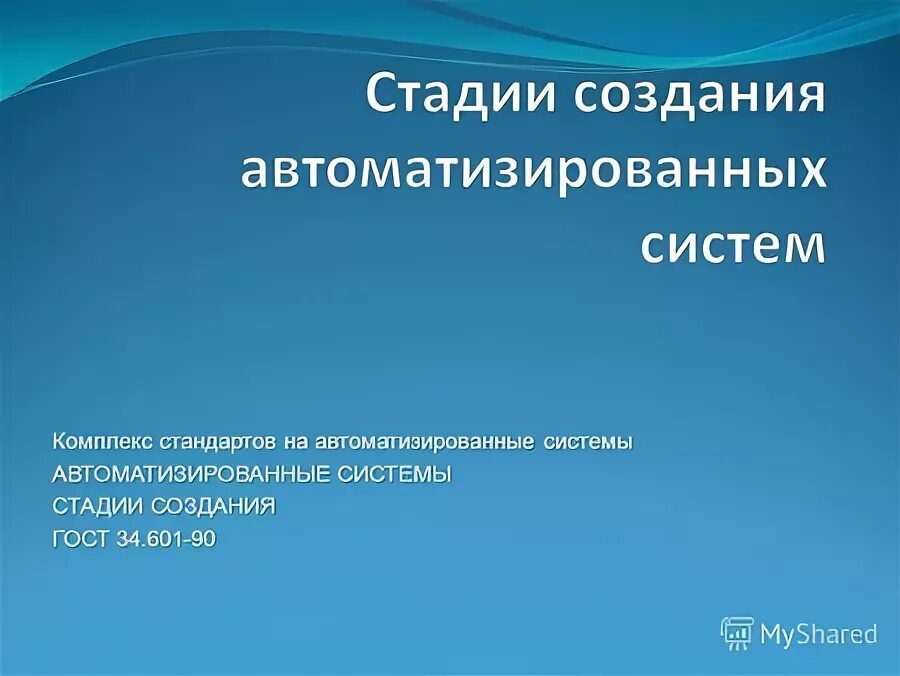 Стадии создания автоматизированных систем

Комплекс стандартов на автоматизированные системы
АВТОМАТИЗИРОВАННЫЕ СИСТЕМЫ
СТАДИИ СОЗДАНИЯ
ГОСТ 34.601-90

MyShared